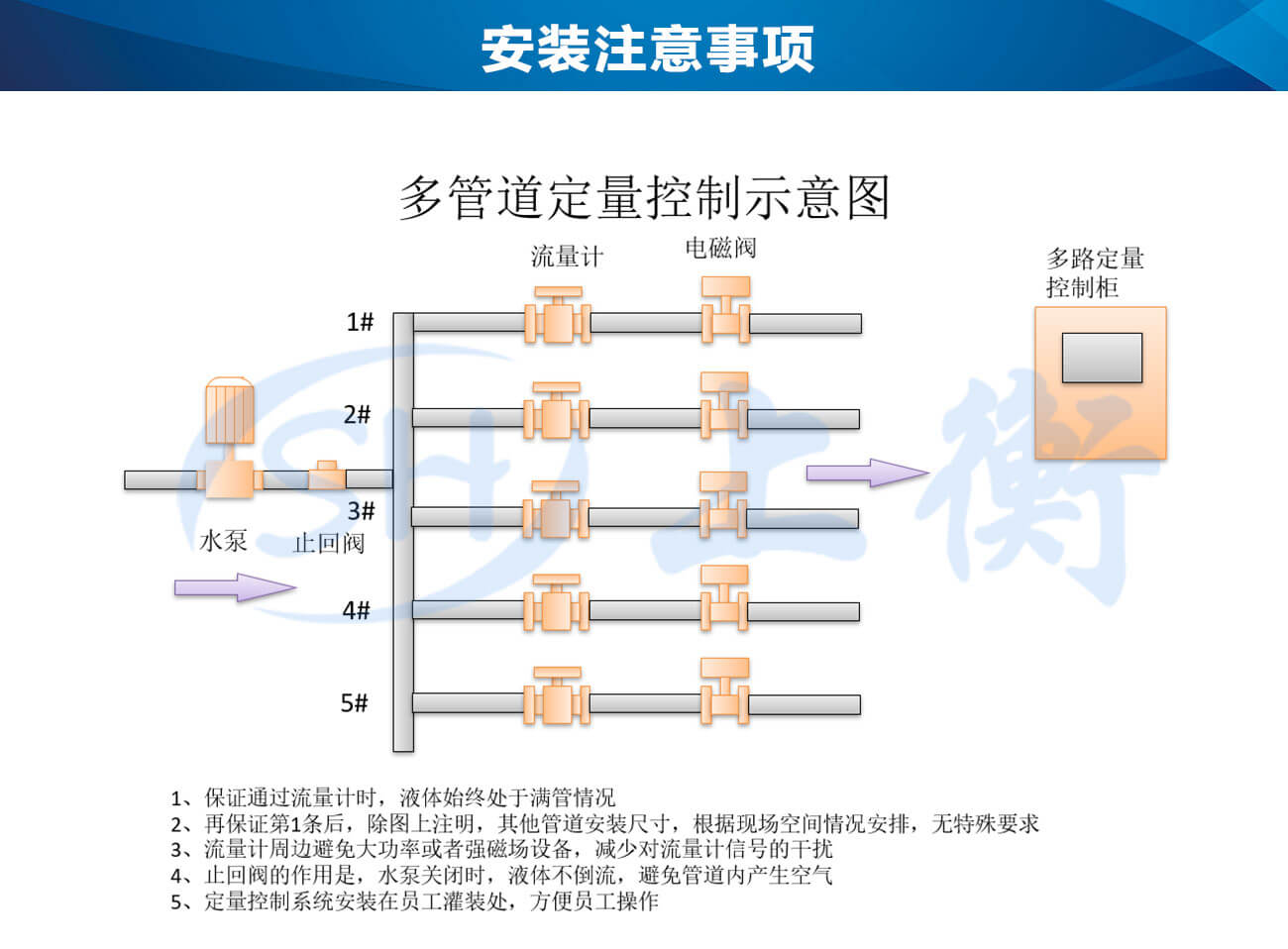 安装注意事项

多管道定量控制示意图

流量计

电磁阀

多路定量控制柜

1#

2#

3#

4#

5#

水泵

止回阀

SH 上衡

1、保证通过流量计时，液体始终处于满管情况
2、再保证第1条后，除图上注明，其他管道安装尺寸，根据现场空间情况安排，无特殊要求
3、流量计周边避免大功率或者强磁场设备，减少对流量计信号的干扰
4、止回阀的作用是，水泵关闭时，液体不倒流，避免管道内产生空气
5、定量控制系统安装在员工灌装处，方便员工操作